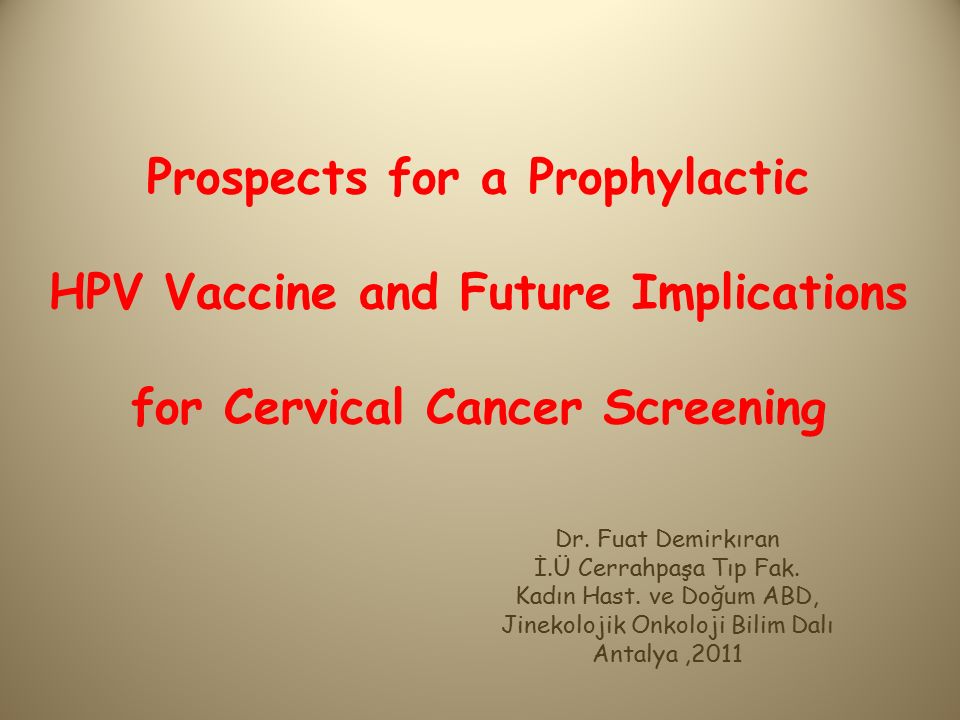 Prospects for a Prophylactic

HPV Vaccine and Future Implications

for Cervical Cancer Screening

Dr. Fuat Demirkıran
İ.Ü Cerrahpaşa Tıp Fak.
Kadın Hast. ve Doğum ABD,
Jinekolojik Onkoloji Bilim Dalı
Antalya ,2011